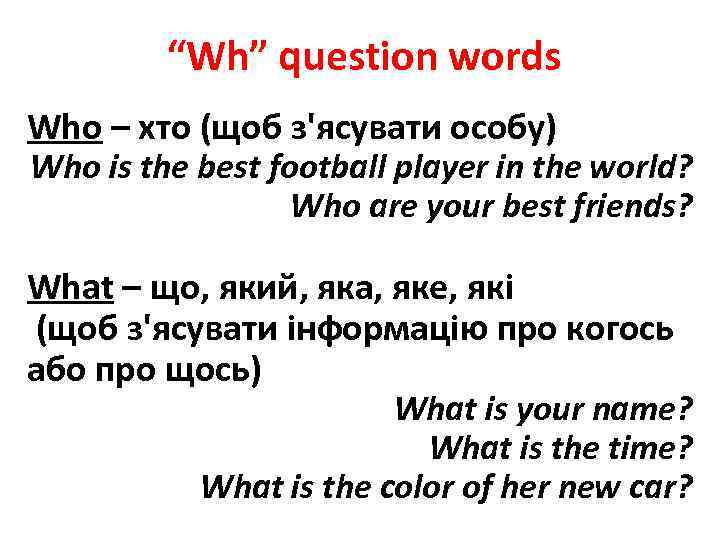 “Wh” question words

Who – хто (щоб з'ясувати особу)
Who is the best football player in the world?
Who are your best friends?

What – що, який, яка, яке, які
(щоб з'ясувати інформацію про когось або про щось)
What is your name?
What is the time?
What is the color of her new car?